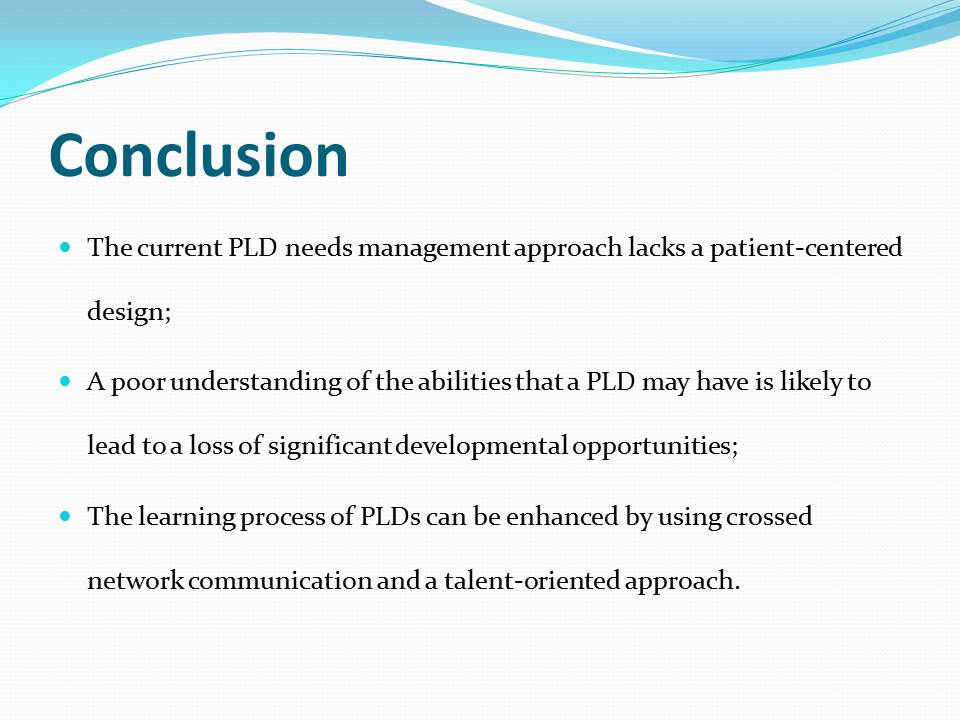 Conclusion

The current PLD needs management approach lacks a patient-centered design;

A poor understanding of the abilities that a PLD may have is likely to lead to a loss of significant developmental opportunities;

The learning process of PLDs can be enhanced by using crossed network communication and a talent-oriented approach.